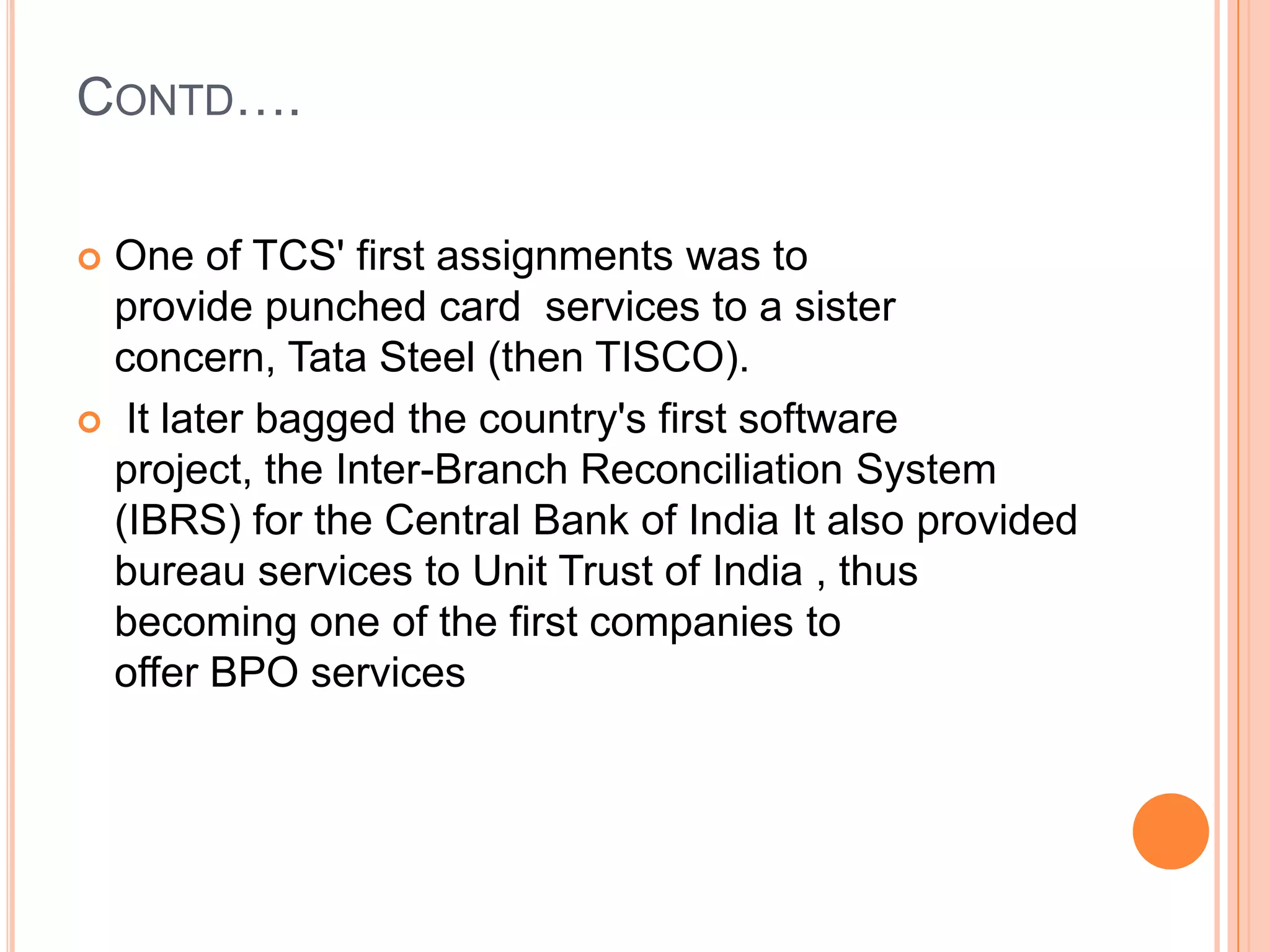 CONTD….

One of TCS' first assignments was to provide punched card services to a sister concern, Tata Steel (then TISCO).

It later bagged the country's first software project, the Inter-Branch Reconciliation System (IBRS) for the Central Bank of India It also provided bureau services to Unit Trust of India , thus becoming one of the first companies to offer BPO services